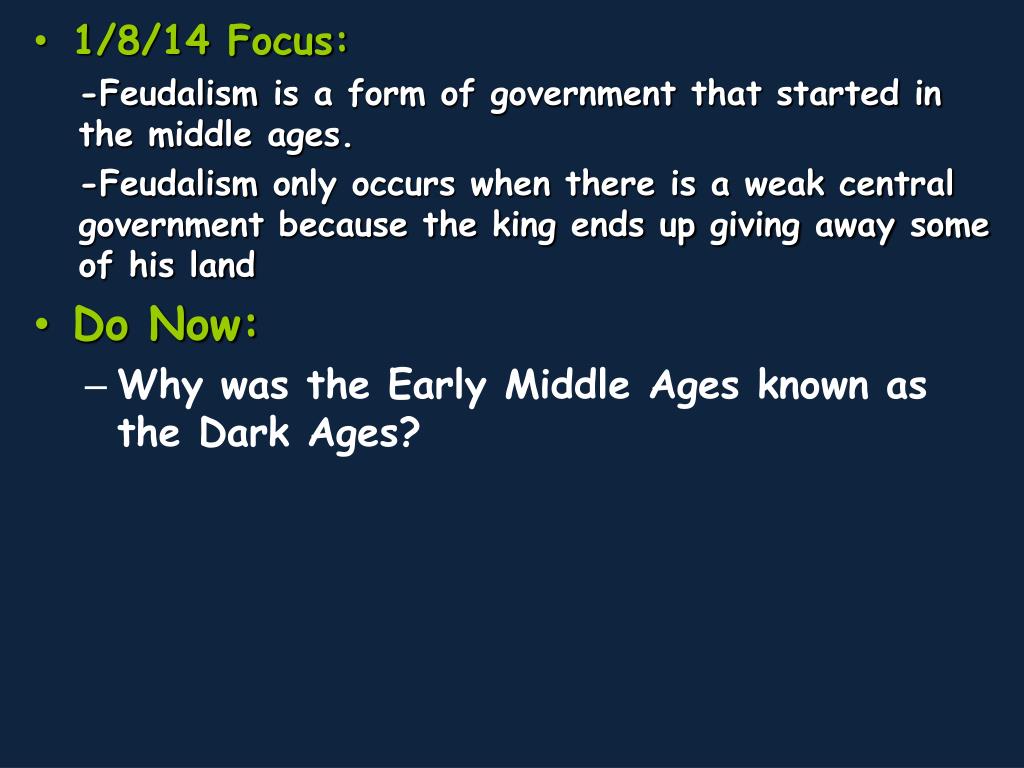 • 1/8/14 Focus:

-Feudalism is a form of government that started in the middle ages.

-Feudalism only occurs when there is a weak central government because the king ends up giving away some of his land

• Do Now:

– Why was the Early Middle Ages known as the Dark Ages?